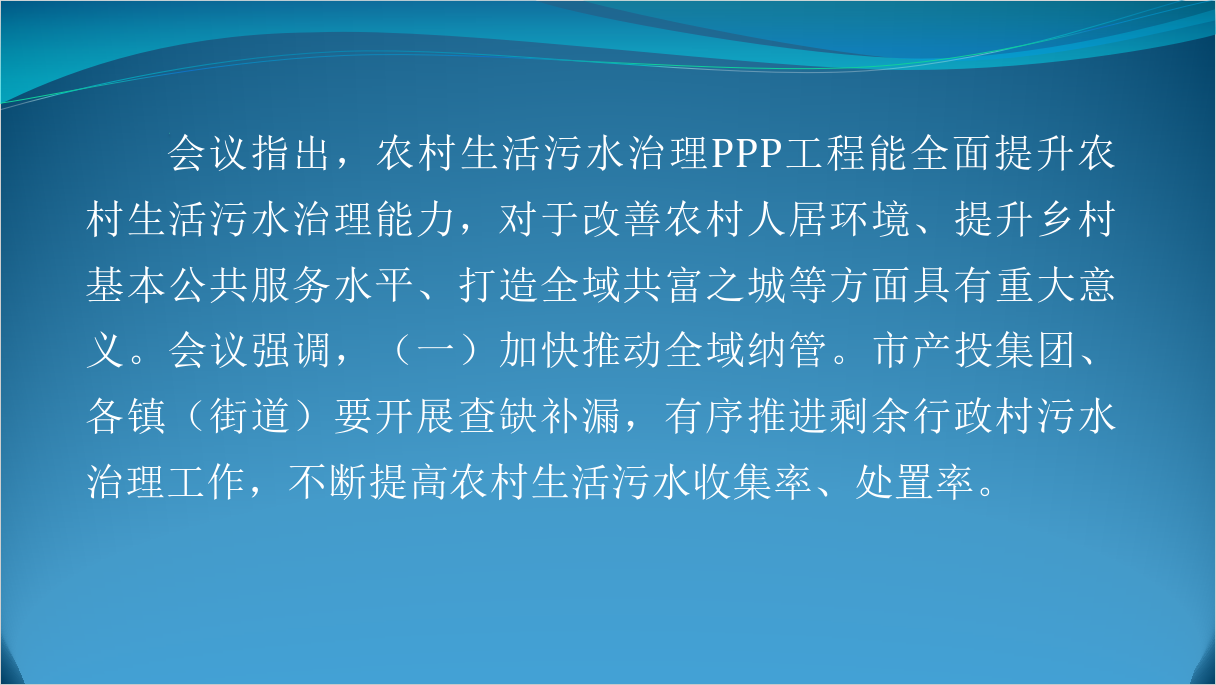 会议指出，农村生活污水治理PPP工程能全面提升农村生活污水治理能力，对于改善农村人居环境、提升乡村基本公共服务水平、打造全域共富之城等方面具有重大意义。会议强调，（一）加快推动全域纳管。市产投集团、各镇（街道）要开展查缺补漏，有序推进剩余行政村污水治理工作，不断提高农村生活污水收集率、处置率。